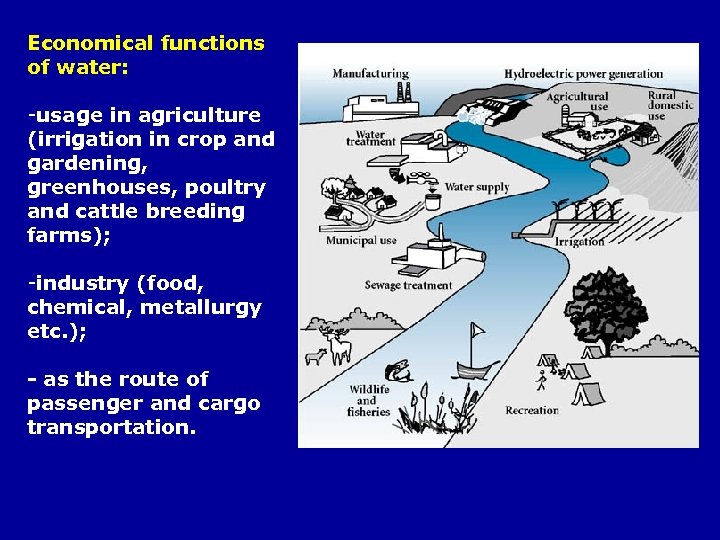 Economical functions of water:

-usage in agriculture (irrigation in crop and gardening, greenhouses, poultry and cattle breeding farms);

-industry (food, chemical, metallurgy etc.);

- as the route of passenger and cargo transportation.

Manufacturing
Hydroelectric power generation
Agricultural use
Rural domestic use
Water treatment
Water supply
Municipal use
Irrigation
Sewage treatment
Wildlife and fisheries
Recreation